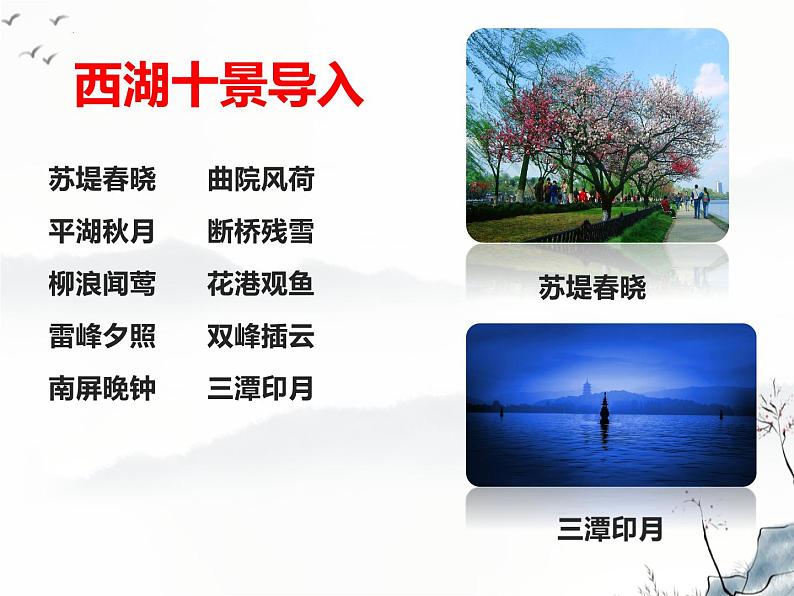 西湖十景导入

苏堤春晓
平湖秋月
柳浪闻莺
雷峰夕照
南屏晚钟

曲院风荷
断桥残雪
花港观鱼
双峰插云
三潭印月

苏堤春晓

三潭印月